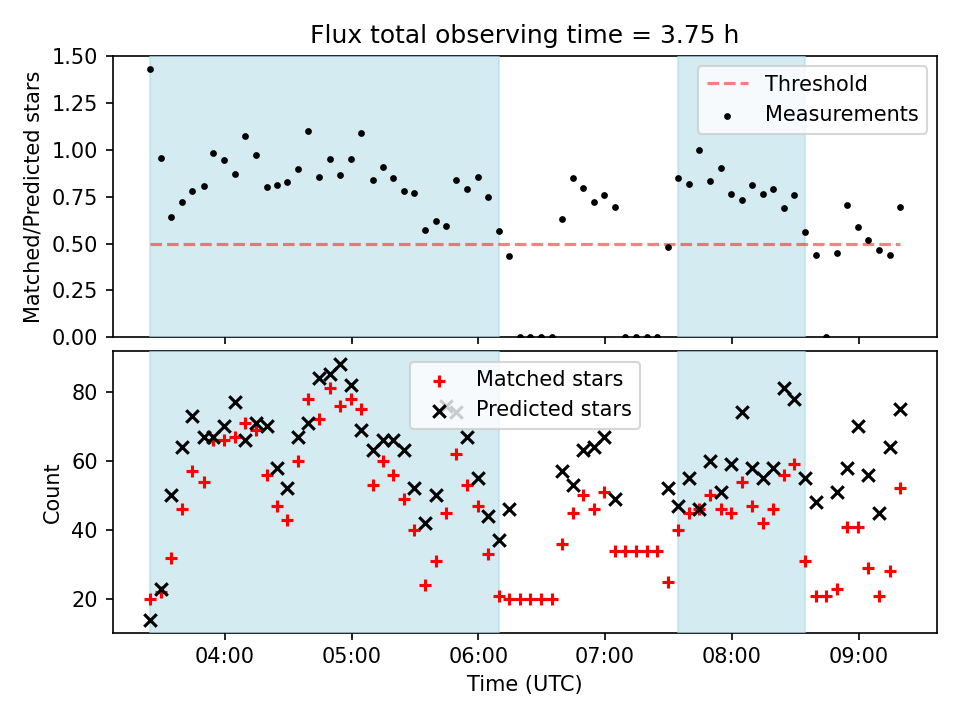 Flux total observing time = 3.75 h

Matched/Predicted stars

1.50
1.25
1.00
0.75
0.50
0.25
0.00

Threshold
Measurements

Count

80
60
40
20

Matched stars
Predicted stars

04:00
05:00
06:00
07:00
08:00
09:00

Time (UTC)